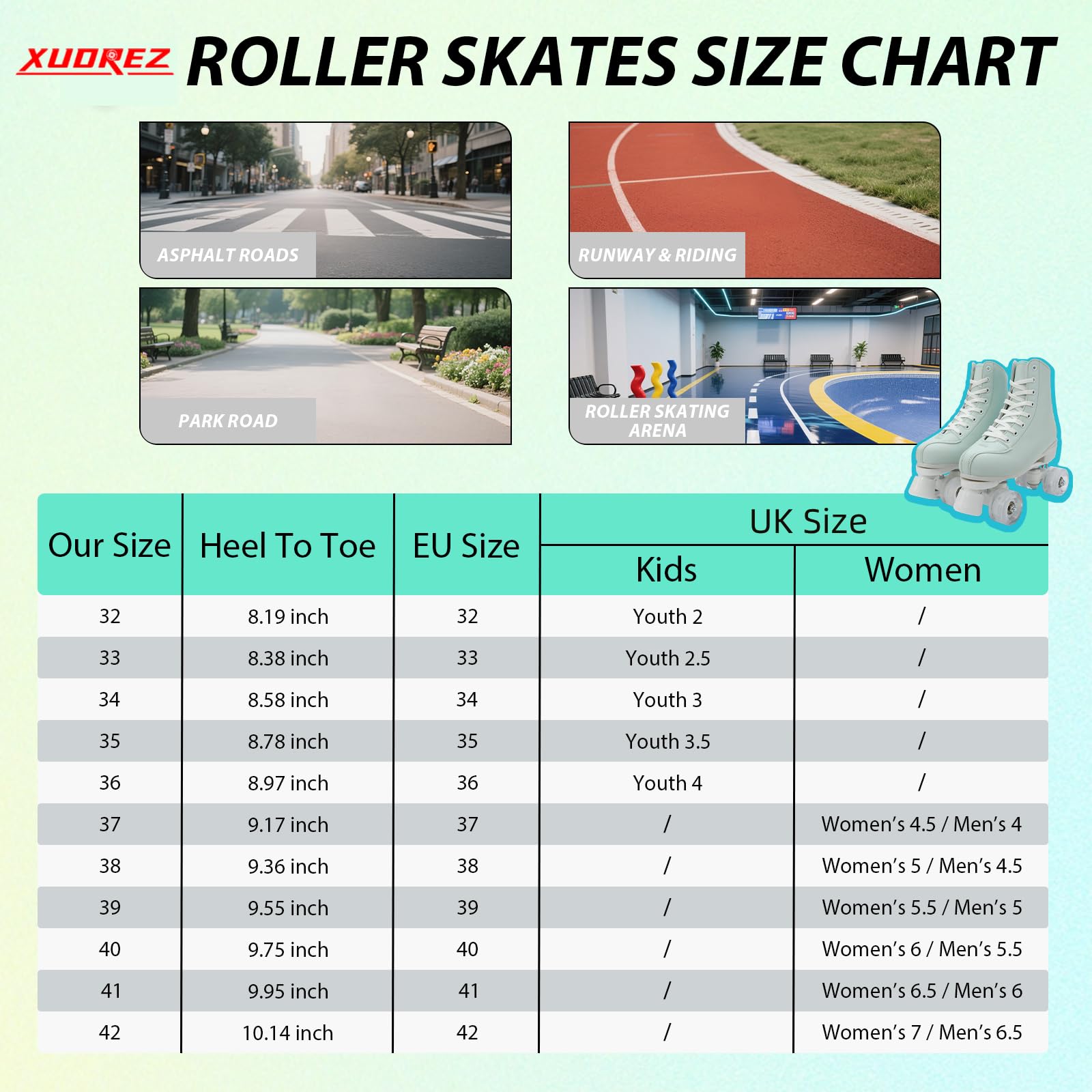 XUDREZ ROLLER SKATES SIZE CHART

ASPHALT ROADS

RUNWAY & RIDING

PARK ROAD

ROLLER SKATING ARENA

| Our Size | Heel To Toe | EU Size | UK Size Kids | UK Size Women |
|---|---|---|---|---|
| 32 | 8.19 inch | 32 | Youth 2 | / |
| 33 | 8.38 inch | 33 | Youth 2.5 | / |
| 34 | 8.58 inch | 34 | Youth 3 | / |
| 35 | 8.78 inch | 35 | Youth 3.5 | / |
| 36 | 8.97 inch | 36 | Youth 4 | / |
| 37 | 9.17 inch | 37 | / | Women's 4.5 / Men's 4 |
| 38 | 9.36 inch | 38 | / | Women's 5 / Men's 4.5 |
| 39 | 9.55 inch | 39 | / | Women's 5.5 / Men's 5 |
| 40 | 9.75 inch | 40 | / | Women's 6 / Men's 5.5 |
| 41 | 9.95 inch | 41 | / | Women's 6.5 / Men's 6 |
| 42 | 10.14 inch | 42 | / | Women's 7 / Men's 6.5 |